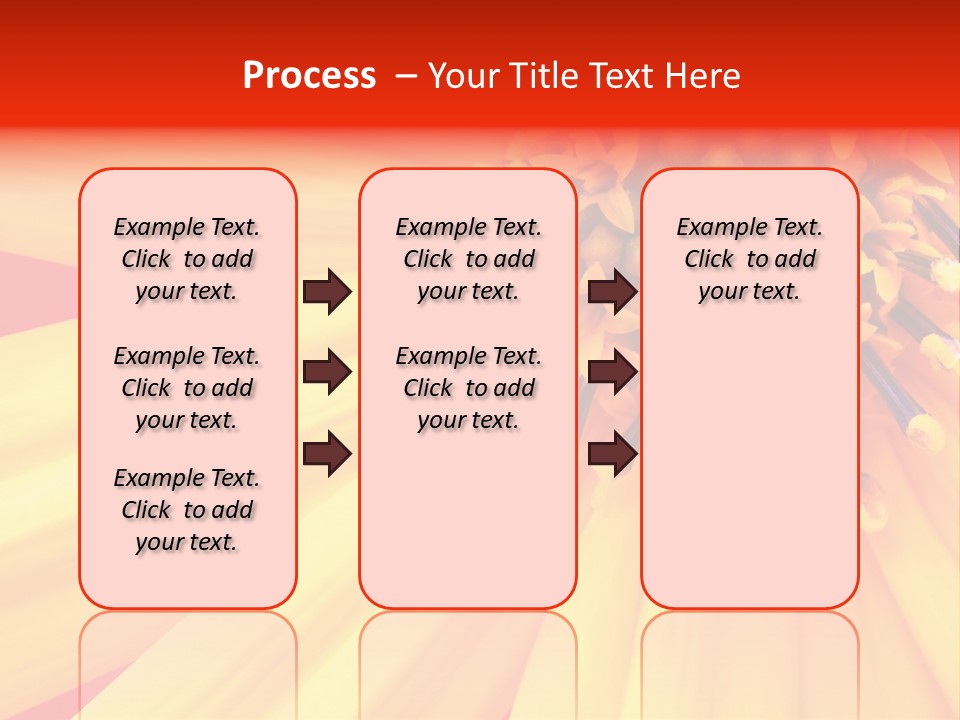 Process – Your Title Text Here

Example Text. Click to add your text.

Example Text. Click to add your text.

Example Text. Click to add your text.

Example Text. Click to add your text.

Example Text. Click to add your text.

Example Text. Click to add your text.